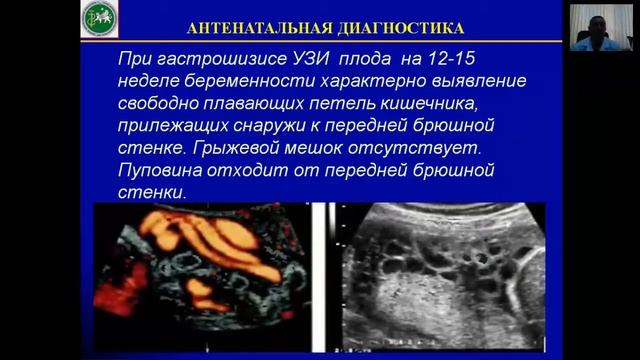 АНТЕНАТАЛЬНАЯ ДИАГНОСТИКА

При гастрошизисе УЗИ плода на 12-15 неделе беременности характерно выявление свободно плавающих петель кишечника, прилежащих снаружи к передней брюшной стенке. Грыжевой мешок отсутствует. Пуповина отходит от передней брюшной стенки.